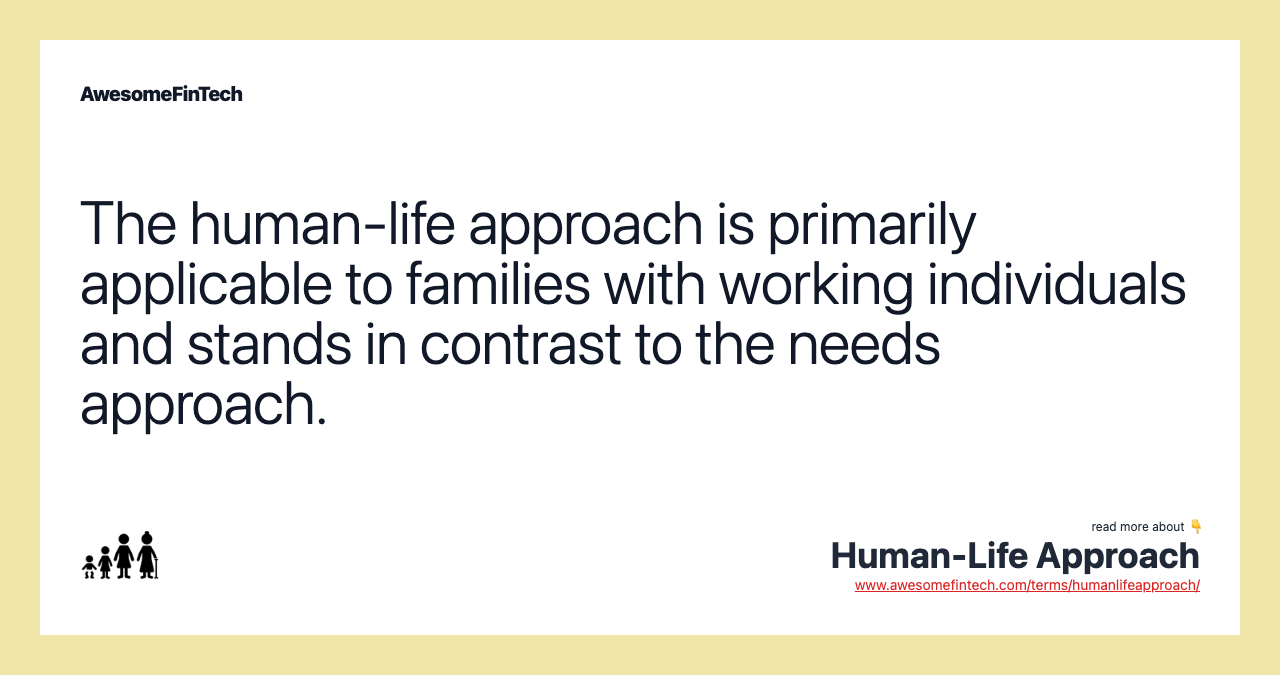 AwesomeFinTech

The human-life approach is primarily applicable to families with working individuals and stands in contrast to the needs approach.

read more about 👇
Human-Life Approach
www.awesomefintech.com/terms/humanlifeapproach/